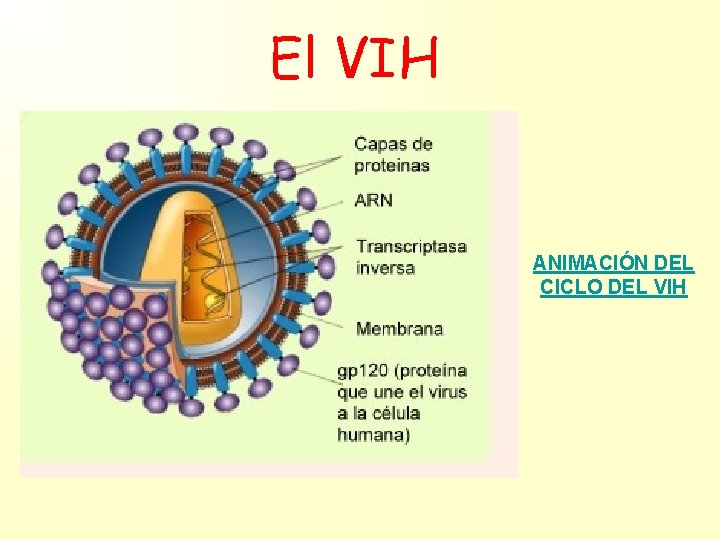 El VIH

Capas de proteinas

ARN

Transcriptasa inversa

Membrana

gp120 (proteína que une el virus a la célula humana)

ANIMACIÓN DEL CICLO DEL VIH